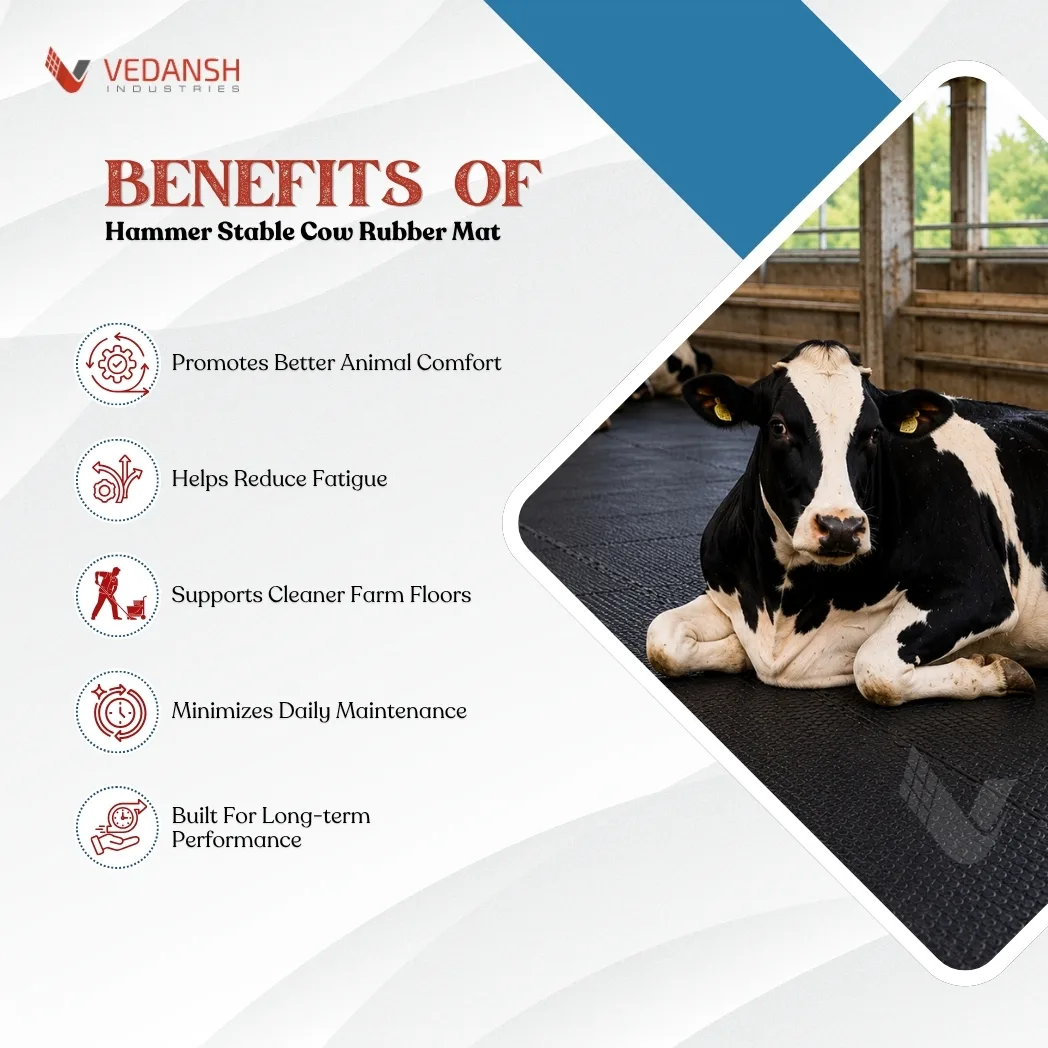 VEDANSH
INDUSTRIES

BENEFITS OF
Hammer Stable Cow Rubber Mat

Promotes Better Animal Comfort

Helps Reduce Fatigue

Supports Cleaner Farm Floors

Minimizes Daily Maintenance

Built For Long-term Performance